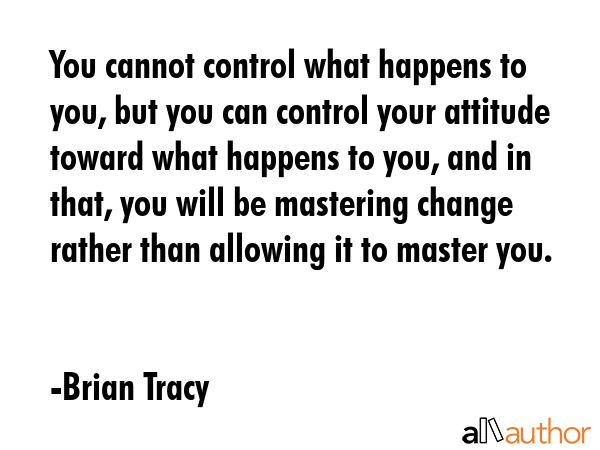 You cannot control what happens to you, but you can control your attitude toward what happens to you, and in that, you will be mastering change rather than allowing it to master you.

-Brian Tracy

allauthor